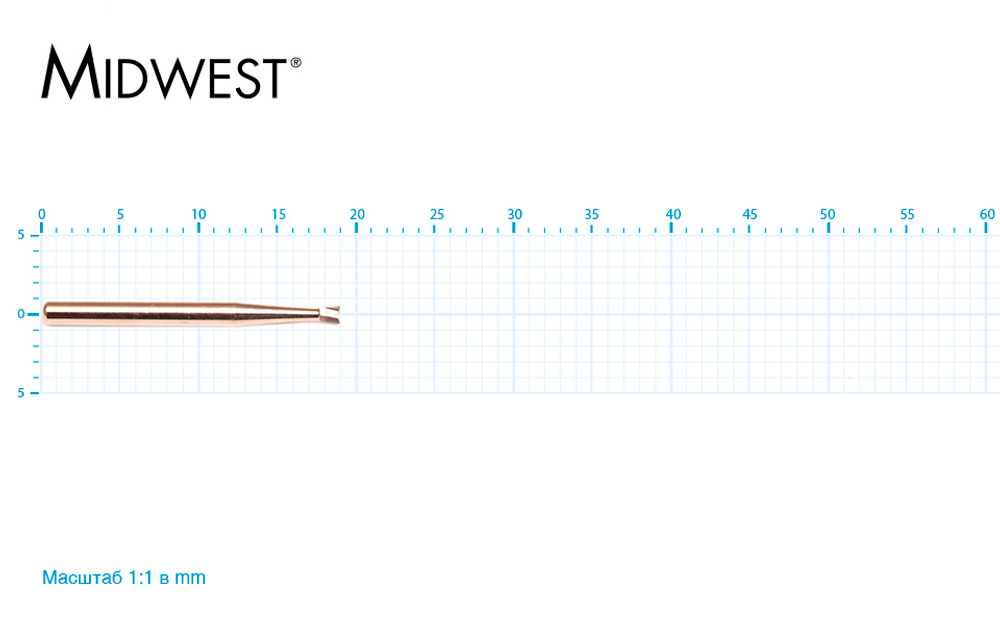 MIDWEST®

0 5 10 15 20 25 30 35 40 45 50 55 60

5
0
5

Масштаб 1:1 в mm